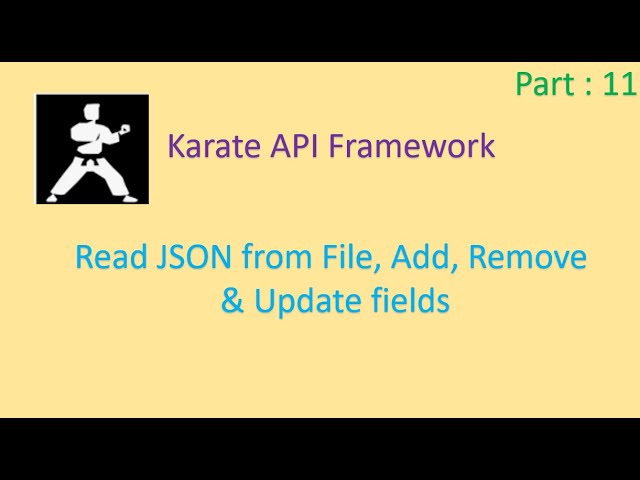 Part : 11

Karate API Framework

Read JSON from File, Add, Remove & Update fields